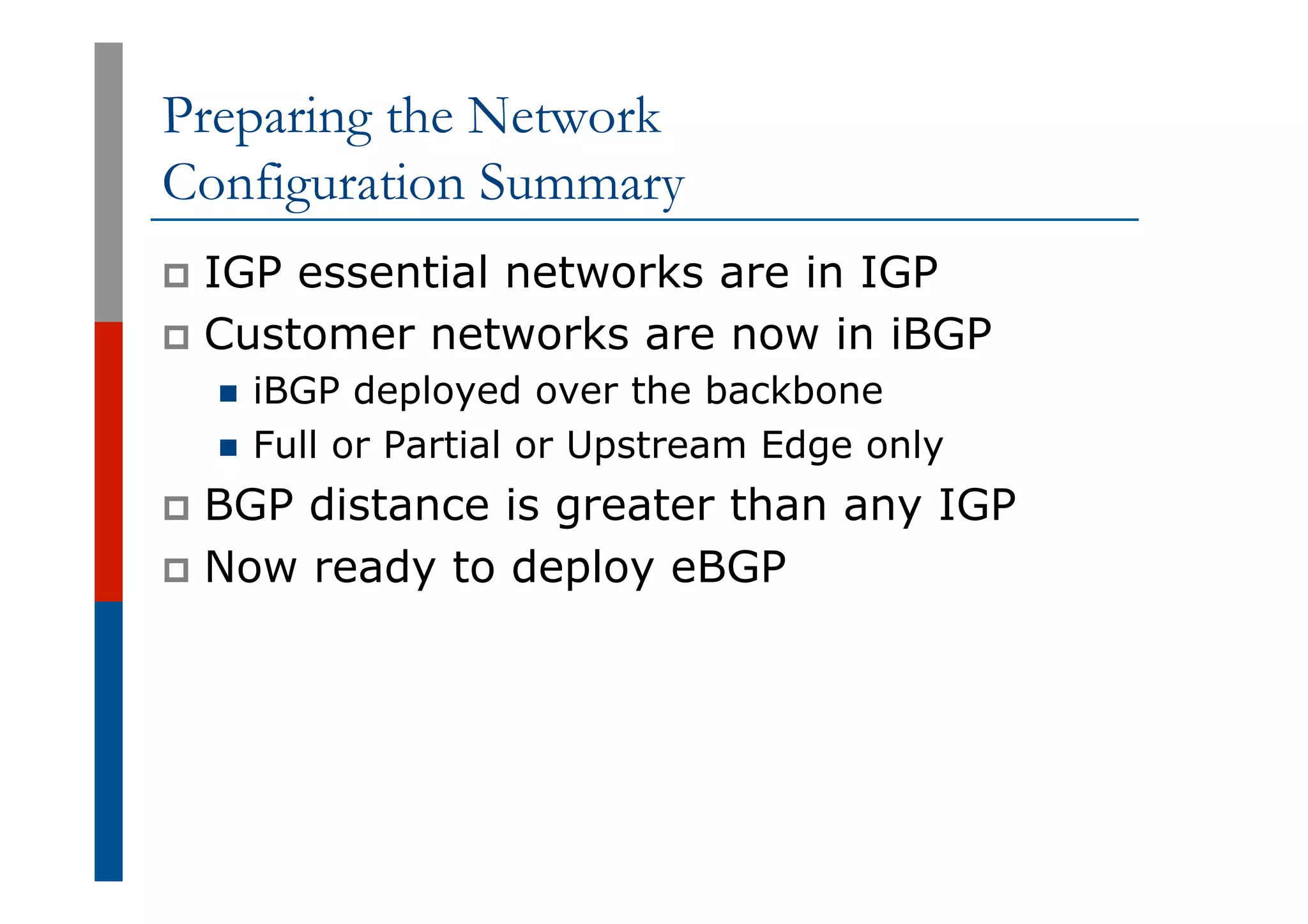 Preparing the Network
Configuration Summary

- IGP essential networks are in IGP
- Customer networks are now in iBGP
  - iBGP deployed over the backbone
  - Full or Partial or Upstream Edge only
- BGP distance is greater than any IGP
- Now ready to deploy eBGP